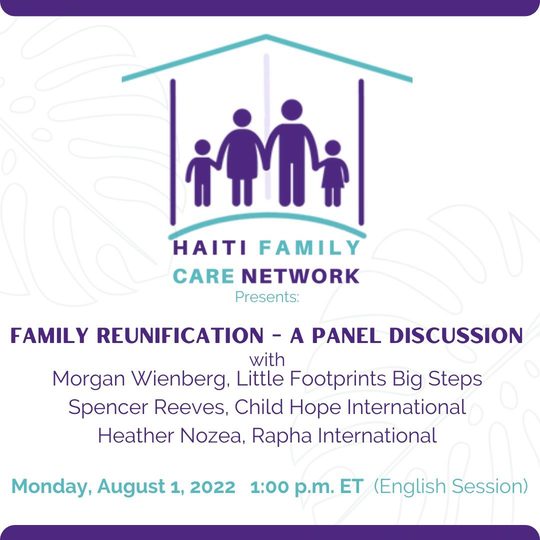 HAITI FAMILY CARE NETWORK
Presents:

FAMILY REUNIFICATION - A PANEL DISCUSSION
with
Morgan Wienberg, Little Footprints Big Steps
Spencer Reeves, Child Hope International
Heather Nozea, Rapha International

Monday, August 1, 2022 1:00 p.m. ET (English Session)